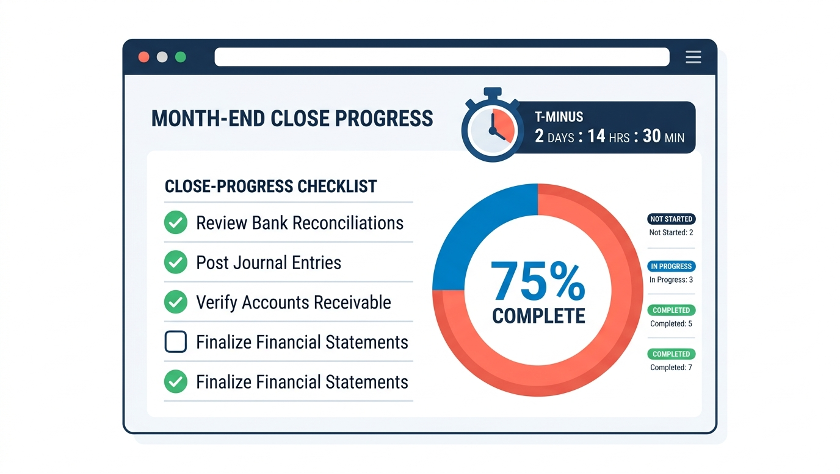 MONTH-END CLOSE PROGRESS

T-MINUS
2 DAYS : 14 HRS : 30 MIN

CLOSE-PROGRESS CHECKLIST

Review Bank Reconciliations

Post Journal Entries

Verify Accounts Receivable

Finalize Financial Statements

Finalize Financial Statements

75%
COMPLETE

NOT STARTED
Not Started: 2

IN PROGRESS
In Progress: 3

COMPLETED
Completed: 5

COMPLETED
Completed: 7